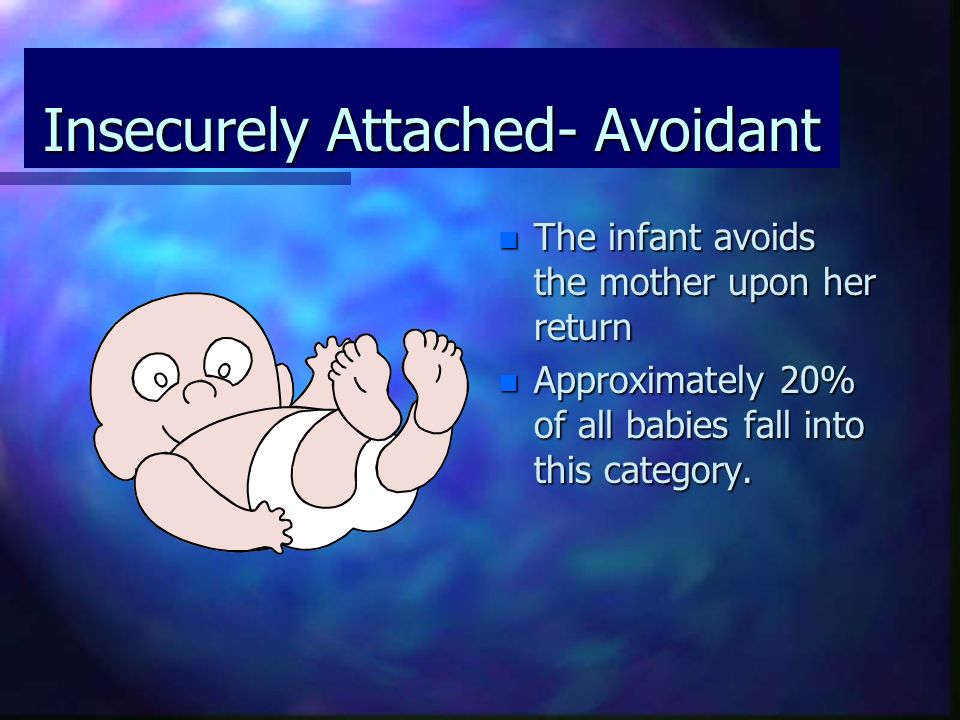 Insecurely Attached- Avoidant

- The infant avoids the mother upon her return
- Approximately 20% of all babies fall into this category.